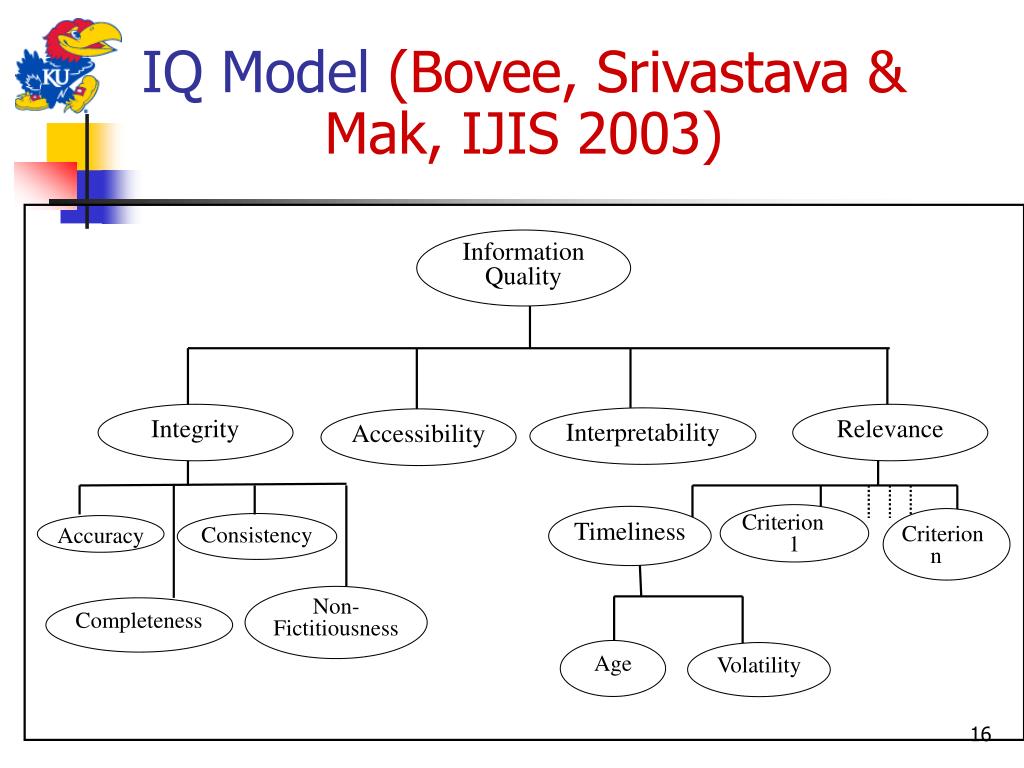 KU

IQ Model (Bovee, Srivastava & Mak, IJIS 2003)

Information Quality

Integrity

Accessibility

Interpretability

Relevance

Accuracy

Consistency

Completeness

Non-Fictitiousness

Timeliness

Criterion 1

Criterion n

Age

Volatility

16